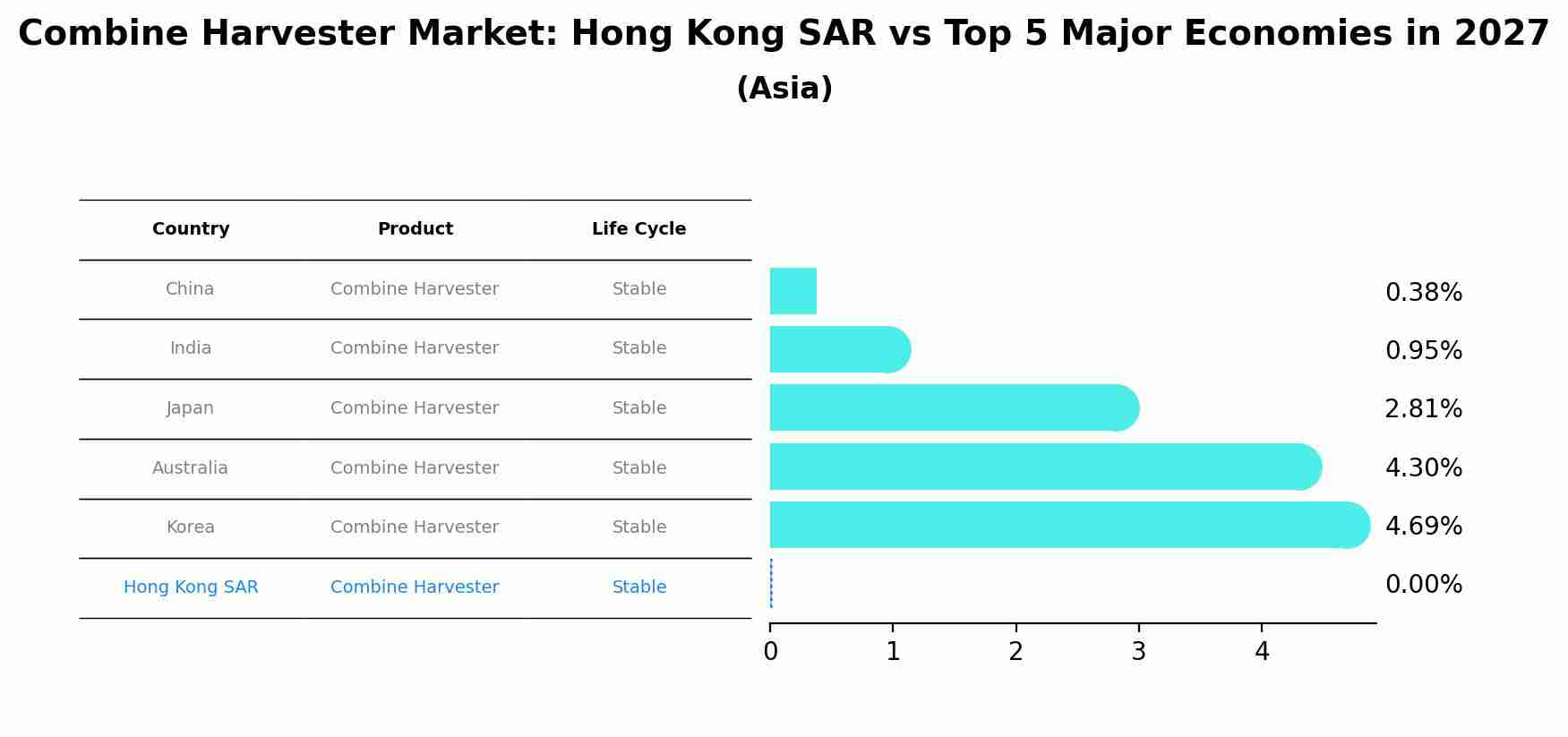 Combine Harvester Market: Hong Kong SAR vs Top 5 Major Economies in 2027
(Asia)

| Country | Product | Life Cycle |
|---|---|---|
| China | Combine Harvester | Stable |
| India | Combine Harvester | Stable |
| Japan | Combine Harvester | Stable |
| Australia | Combine Harvester | Stable |
| Korea | Combine Harvester | Stable |
| Hong Kong SAR | Combine Harvester | Stable |

0.38%
0.95%
2.81%
4.30%
4.69%
0.00%

0 1 2 3 4